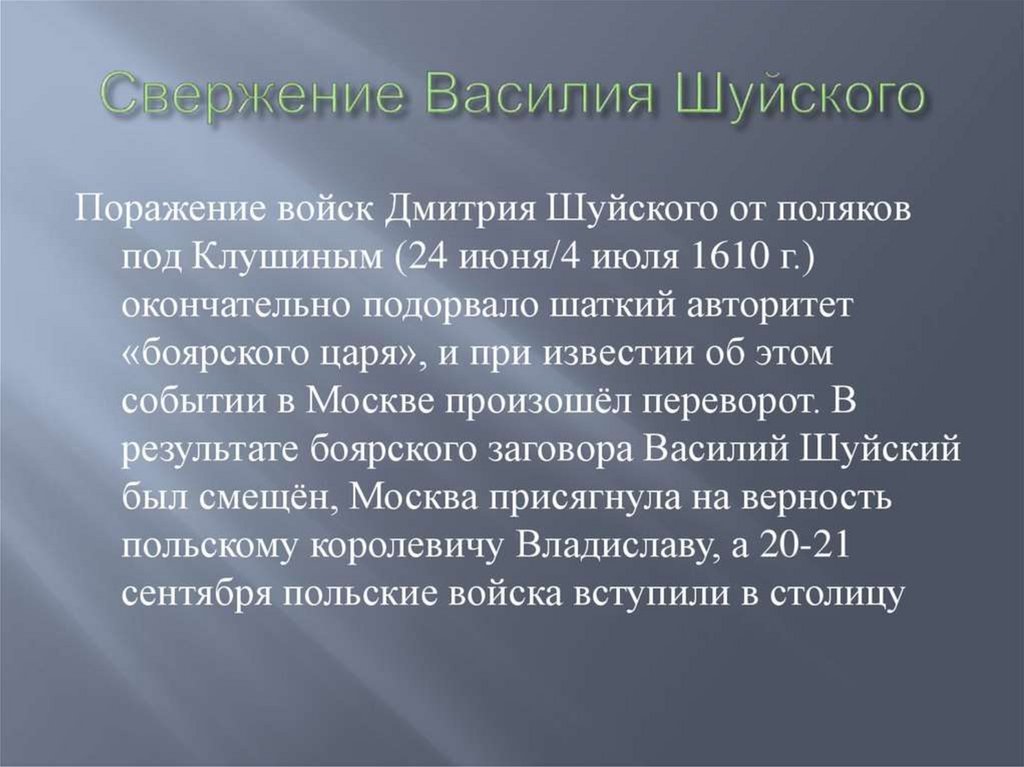 Свержение Василия Шуйского

Поражение войск Дмитрия Шуйского от поляков под Клушиным (24 июня/4 июля 1610 г.) окончательно подорвало шаткий авторитет «боярского царя», и при известии об этом событии в Москве произошёл переворот. В результате боярского заговора Василий Шуйский был смещён, Москва присягнула на верность польскому королевичу Владиславу, а 20-21 сентября польские войска вступили в столицу